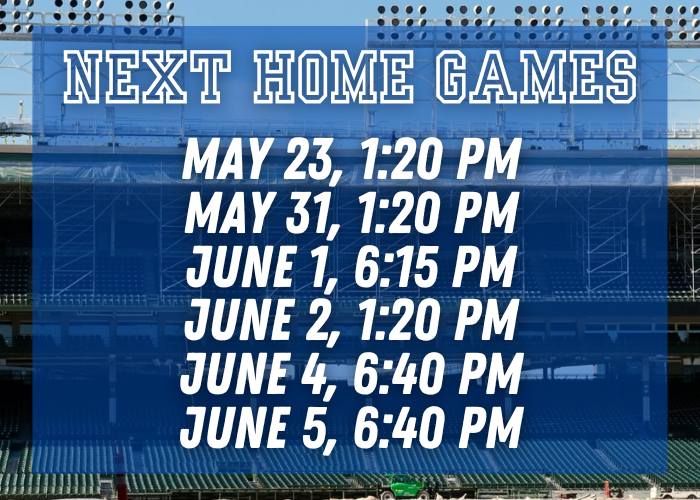 NEXT HOME GAMES

MAY 23, 1:20 PM
MAY 31, 1:20 PM
JUNE 1, 6:15 PM
JUNE 2, 1:20 PM
JUNE 4, 6:40 PM
JUNE 5, 6:40 PM